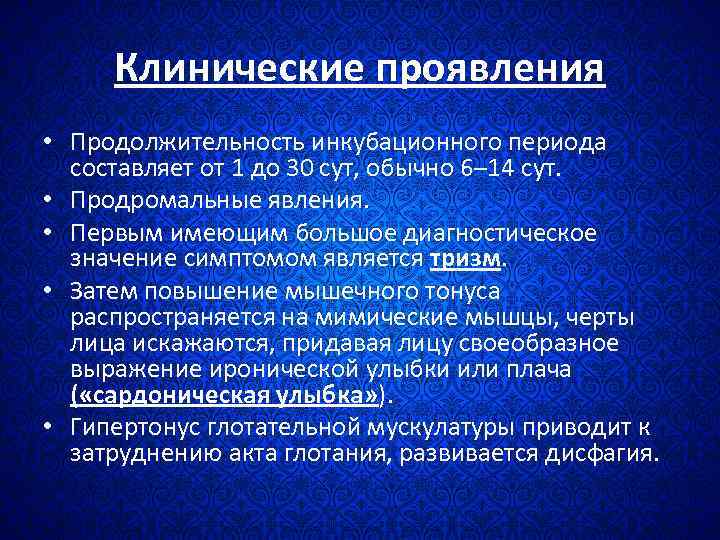 Клинические проявления

• Продолжительность инкубационного периода составляет от 1 до 30 сут, обычно 6–14 сут.
• Продромальные явления.
• Первым имеющим большое диагностическое значение симптомом является тризм.
• Затем повышение мышечного тонуса распространяется на мимические мышцы, черты лица искажаются, придавая лицу своеобразное выражение иронической улыбки или плача («сардоническая улыбка»).
• Гипертонус глотательной мускулатуры приводит к затруднению акта глотания, развивается дисфагия.